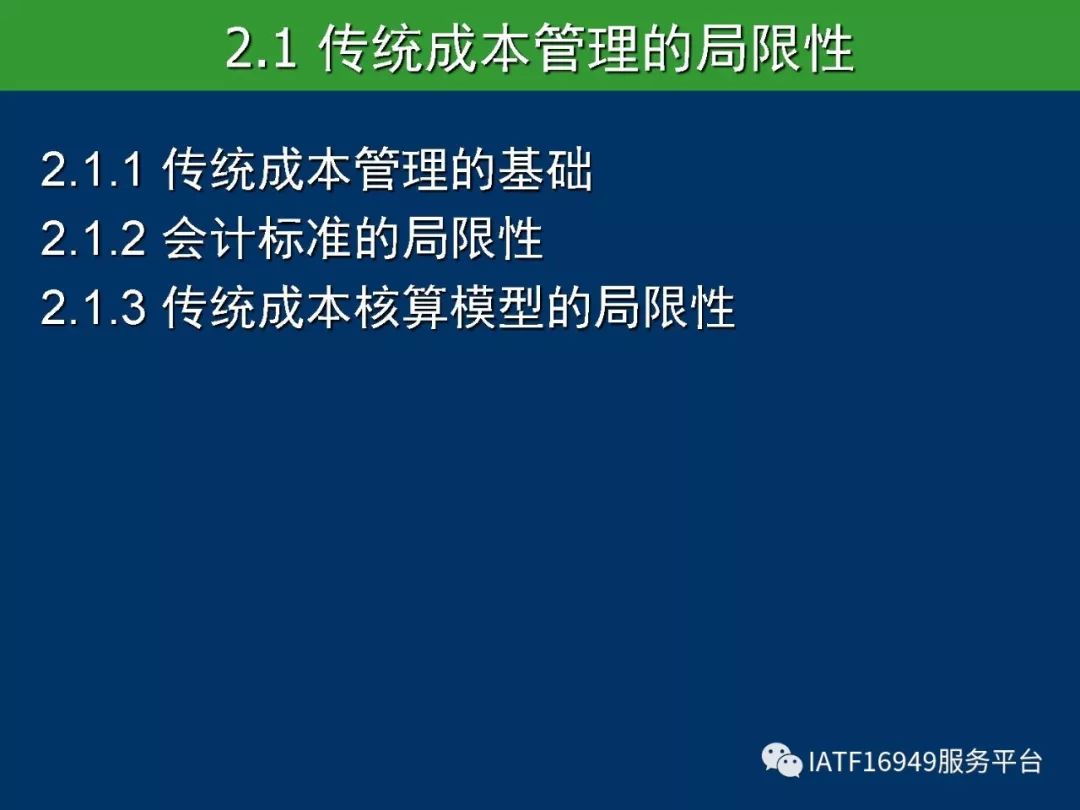 2.1 传统成本管理的局限性

2.1.1 传统成本管理的基础
2.1.2 会计标准的局限性
2.1.3 传统成本核算模型的局限性

IATF16949服务平台